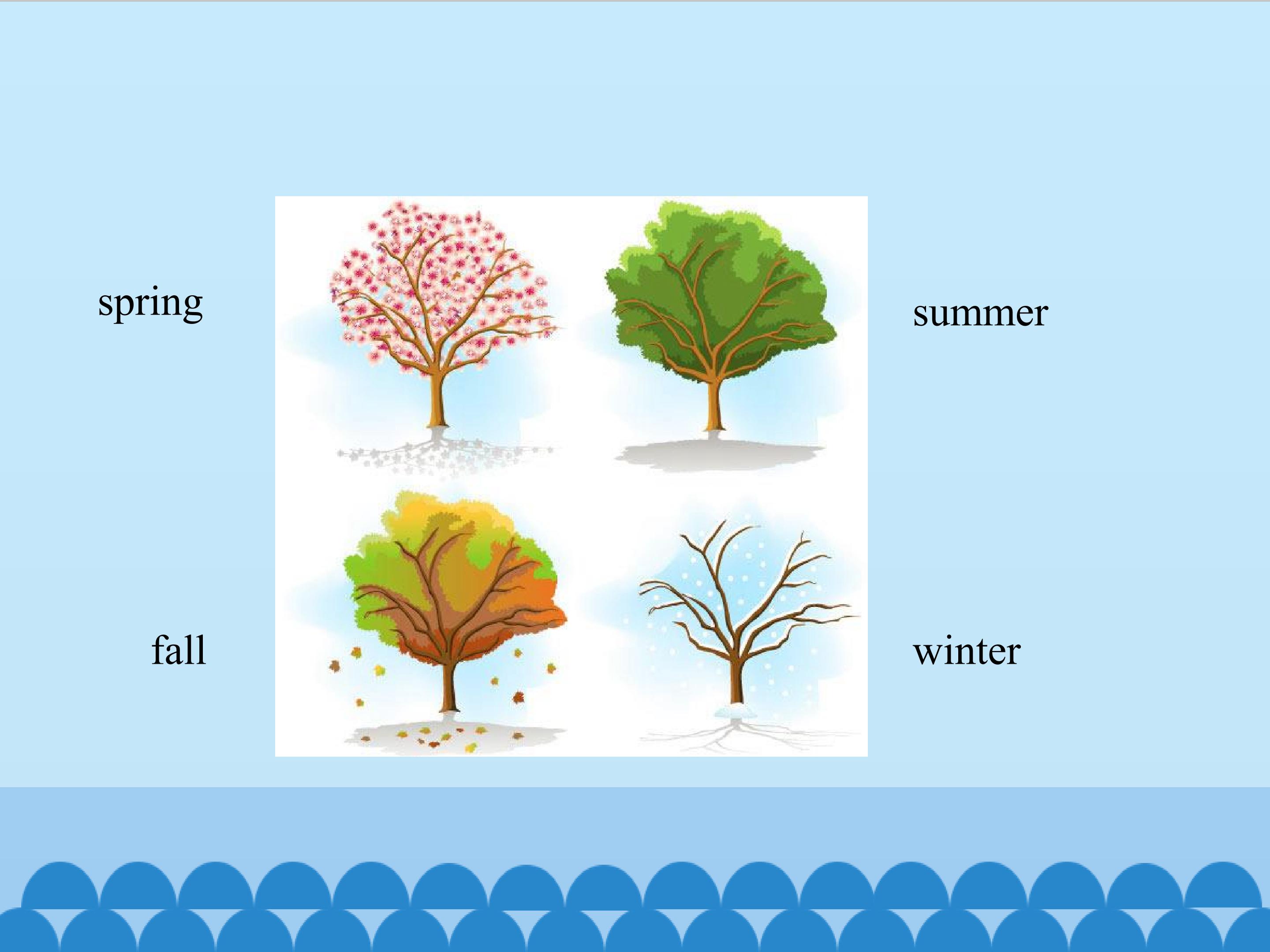 spring

summer

fall

winter